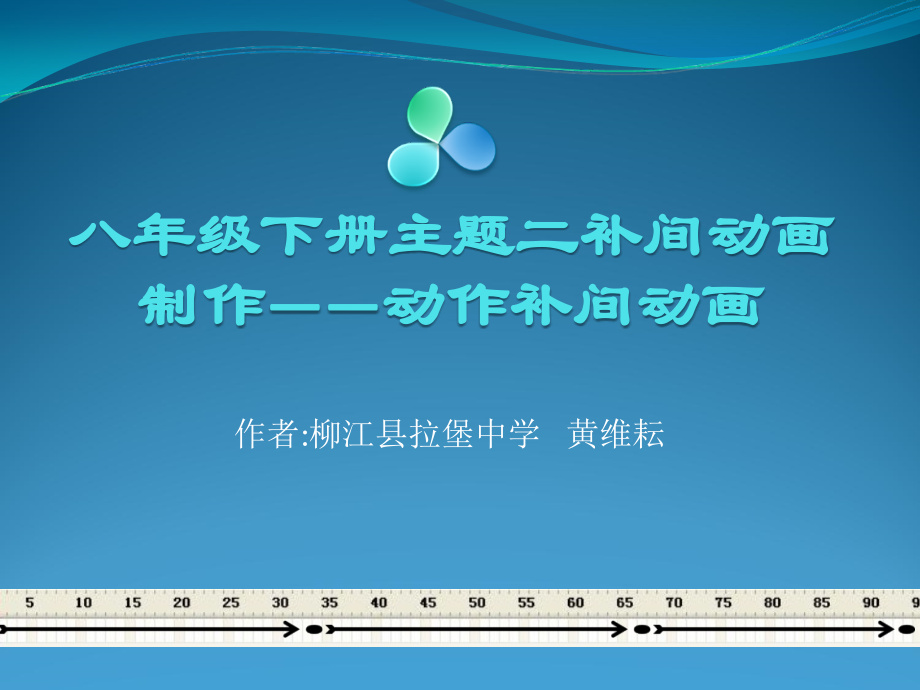 八年级下册主题二补间动画制作——动作补间动画

作者:柳江县拉堡中学 黄维耘

5 10 15 20 25 30 35 40 45 50 55 60 65 70 75 80 85 90 9